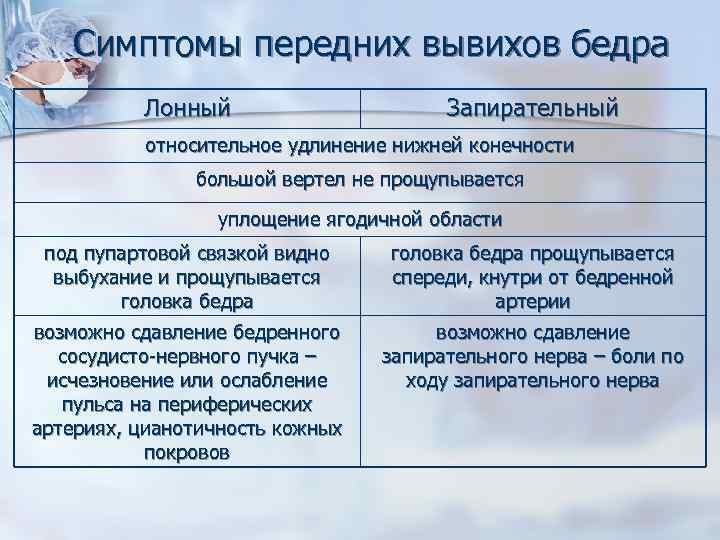 Симптомы передних вывихов бедра

| Лонный | Запирательный |
|---|---|
| относительное удлинение нижней конечности | |
| большой вертел не прощупывается | |
| уплощение ягодичной области | |
| под пупартовой связкой видно выбухание и прощупывается головка бедра | головка бедра прощупывается спереди, кнутри от бедренной артерии |
| возможно сдавление бедренного сосудисто-нервного пучка – исчезновение или ослабление пульса на периферических артериях, цианотичность кожных покровов | возможно сдавление запирательного нерва – боли по ходу запирательного нерва |